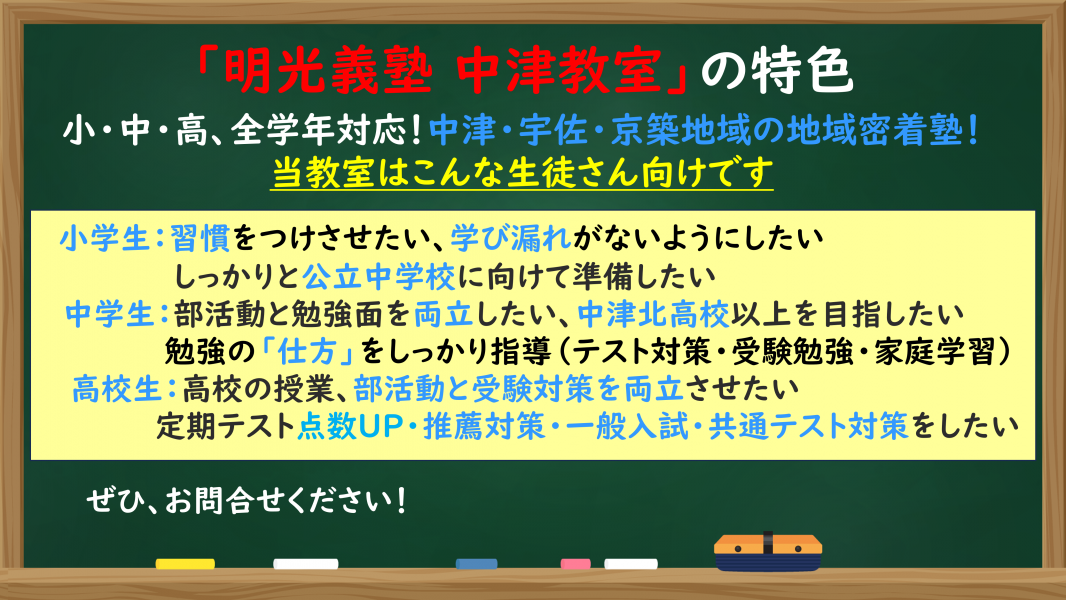 「明光義塾 中津教室」の特色

小・中・高、全学年対応！中津・宇佐・京築地域の地域密着塾！

当教室はこんな生徒さん向けです

小学生：習慣をつけさせたい、学び漏れがないようにしたい
しっかりと公立中学校に向けて準備したい

中学生：部活動と勉強面を両立したい、中津北高校以上を目指したい
勉強の「仕方」をしっかり指導（テスト対策・受験勉強・家庭学習）

高校生：高校の授業、部活動と受験対策を両立させたい
定期テスト点数UP・推薦対策・一般入試・共通テスト対策をしたい

ぜひ、お問合せください！